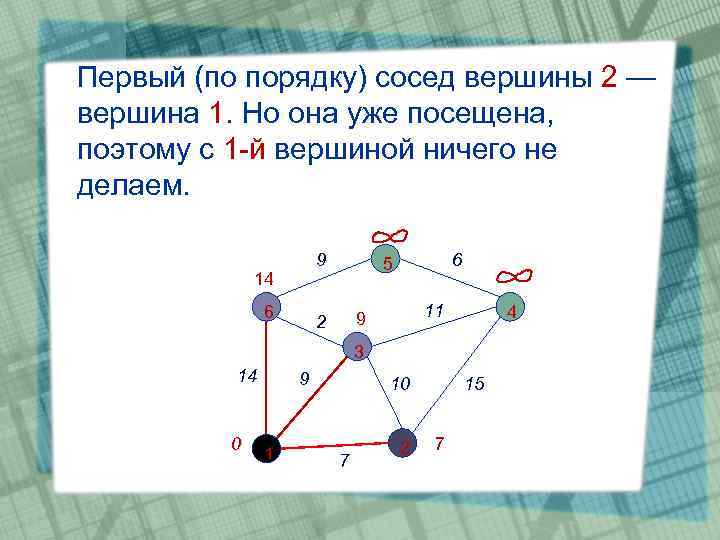 Первый (по порядку) сосед вершины 2 — вершина 1. Но она уже посещена, поэтому с 1-й вершиной ничего не делаем.

$\infty$
9
5
6
14
$\infty$
6
2
9
11
4
3
14
9
10
15
0
1
2
7
7